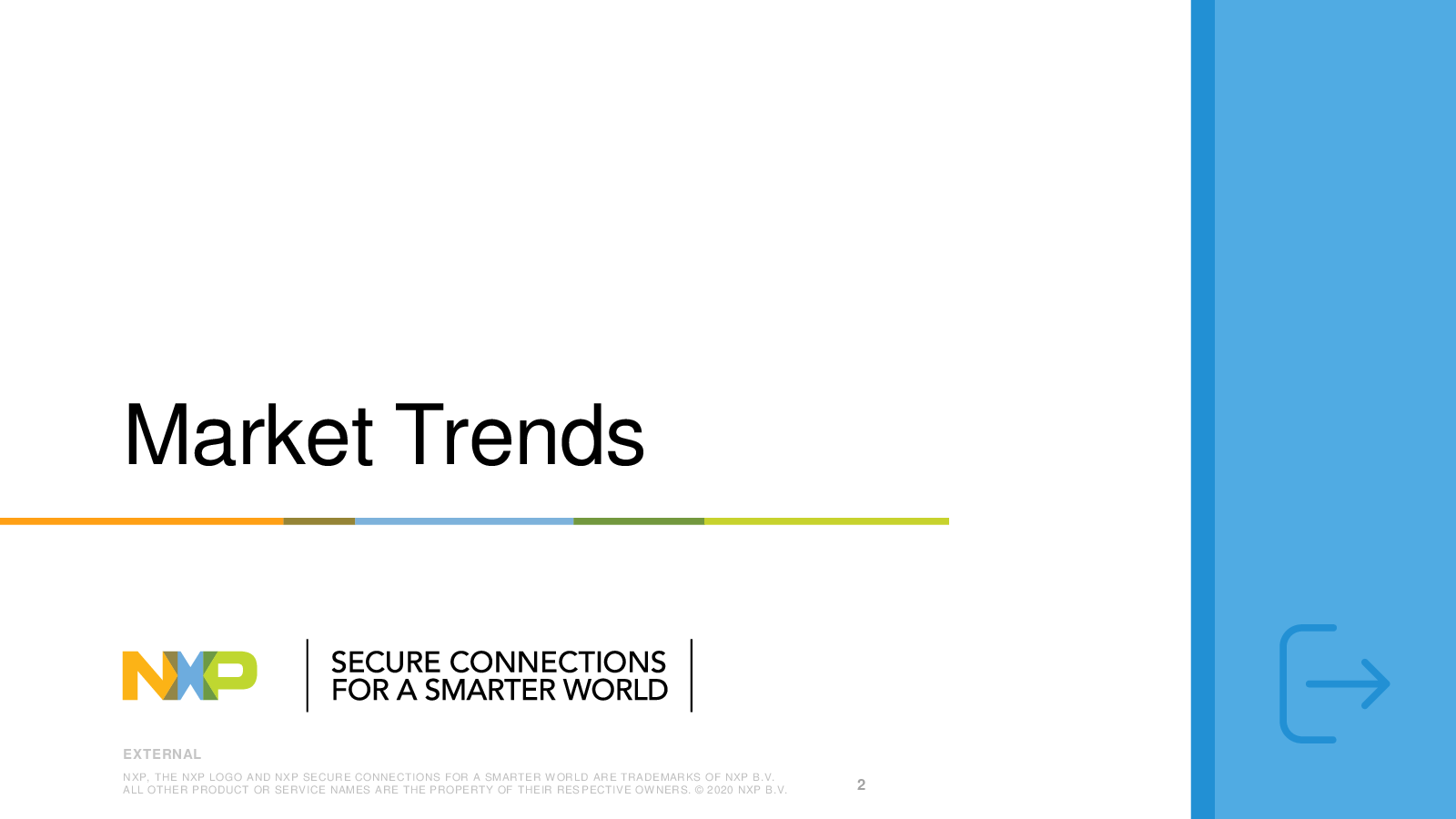 Market Trends

NXP

SECURE CONNECTIONS
FOR A SMARTER WORLD

EXTERNAL

NXP, THE NXP LOGO AND NXP SECURE CONNECTIONS FOR A SMARTER WORLD ARE TRADEMARKS OF NXP B.V. ALL OTHER PRODUCT OR SERVICE NAMES ARE THE PROPERTY OF THEIR RESPECTIVE OWNERS. © 2020 NXP B.V.

2